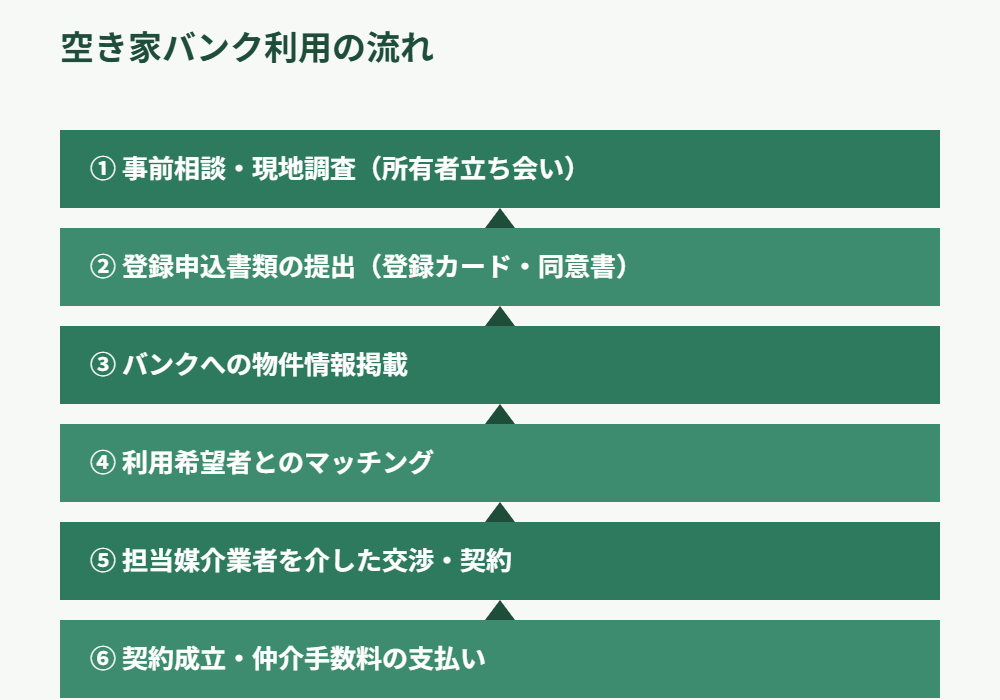 空き家バンク利用の流れ

① 事前相談・現地調査（所有者立ち会い）

② 登録申込書類の提出（登録カード・同意書）

③ バンクへの物件情報掲載

④ 利用希望者とのマッチング

⑤ 担当媒介業者を介した交渉・契約

⑥ 契約成立・仲介手数料の支払い